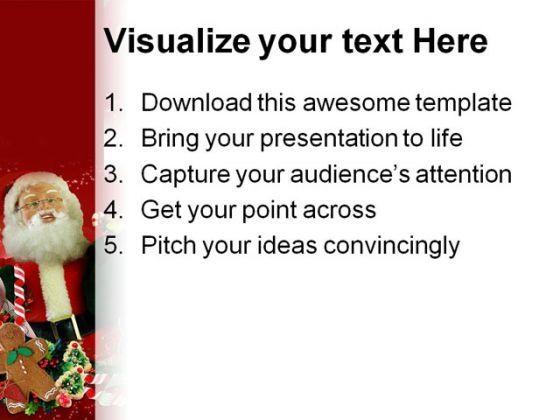 Visualize your text Here

1. Download this awesome template
2. Bring your presentation to life
3. Capture your audience's attention
4. Get your point across
5. Pitch your ideas convincingly